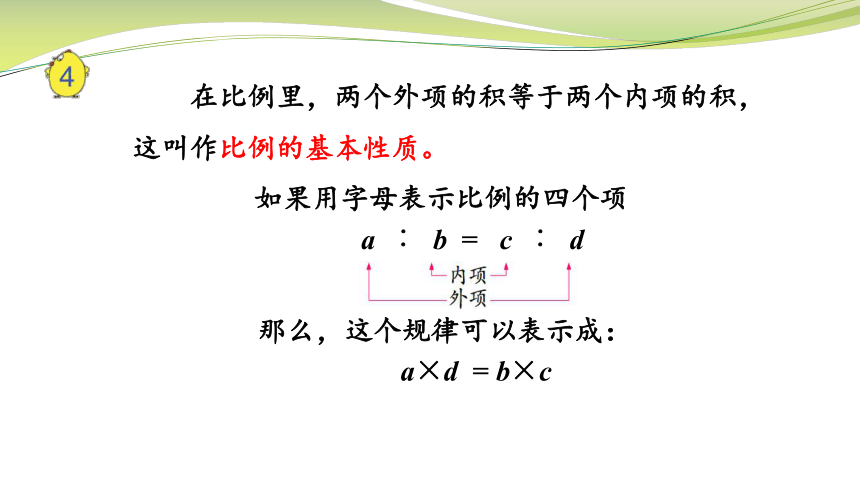 4

在比例里，两个外项的积等于两个内项的积，这叫作比例的基本性质。

如果用字母表示比例的四个项

$a : b = c : d$

内项

外项

那么，这个规律可以表示成：

$a \times d = b \times c$